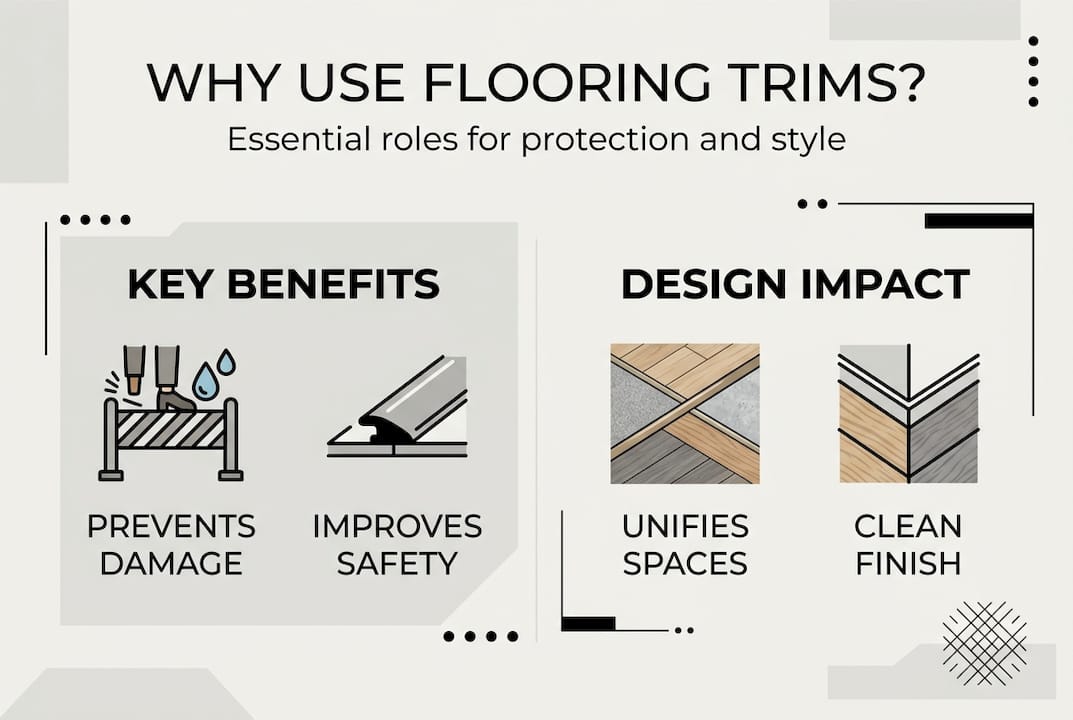 WHY USE FLOORING TRIMS?
Essential roles for protection and style

KEY BENEFITS

PREVENTS DAMAGE

IMPROVES SAFETY

DESIGN IMPACT

UNIFIES SPACES

CLEAN FINISH